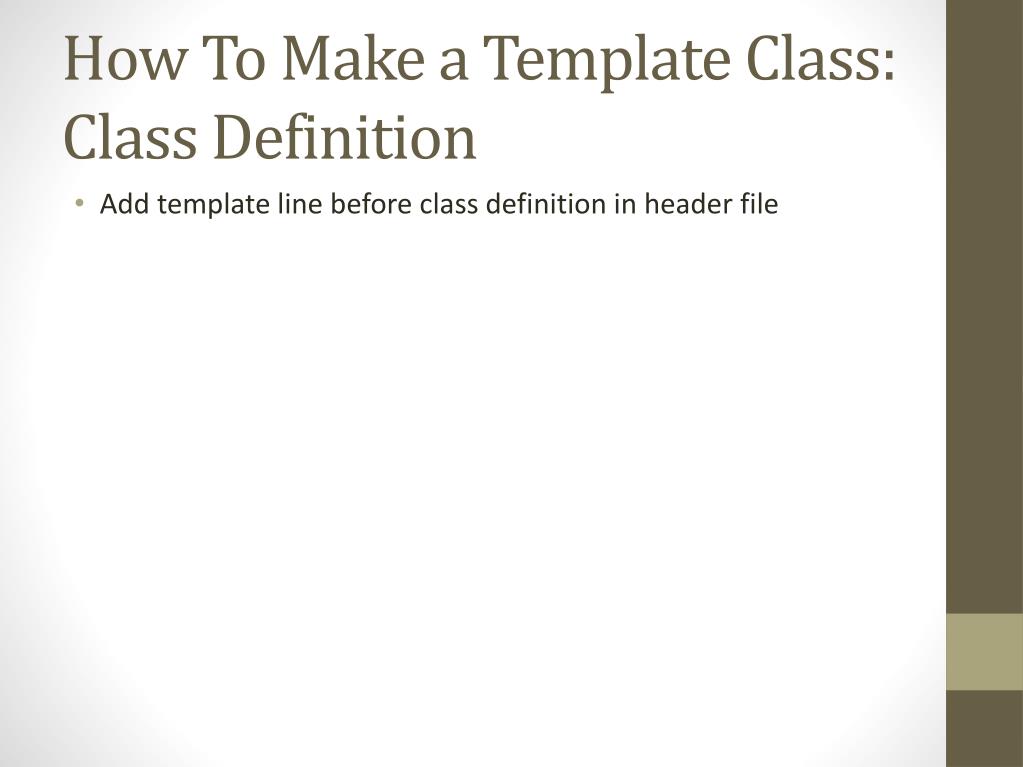 How To Make a Template Class: Class Definition

• Add template line before class definition in header file